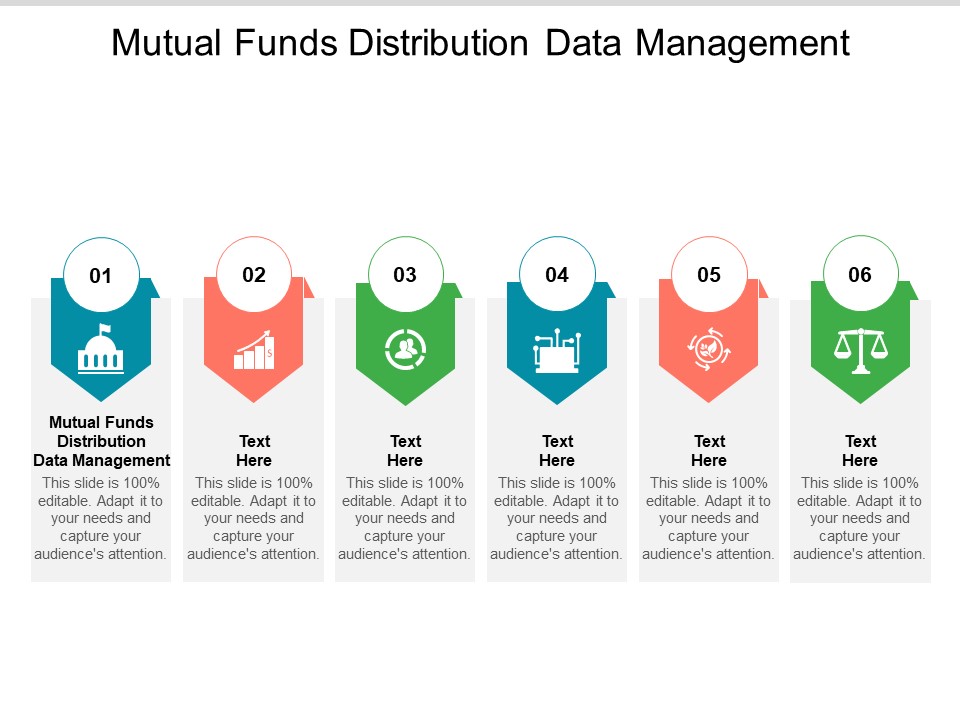 Mutual Funds Distribution Data Management

01

Mutual Funds Distribution Data Management

This slide is 100% editable. Adapt it to your needs and capture your audience's attention.

02

Text Here

This slide is 100% editable. Adapt it to your needs and capture your audience's attention.

03

Text Here

This slide is 100% editable. Adapt it to your needs and capture your audience's attention.

04

Text Here

This slide is 100% editable. Adapt it to your needs and capture your audience's attention.

05

Text Here

This slide is 100% editable. Adapt it to your needs and capture your audience's attention.

06

Text Here

This slide is 100% editable. Adapt it to your needs and capture your audience's attention.